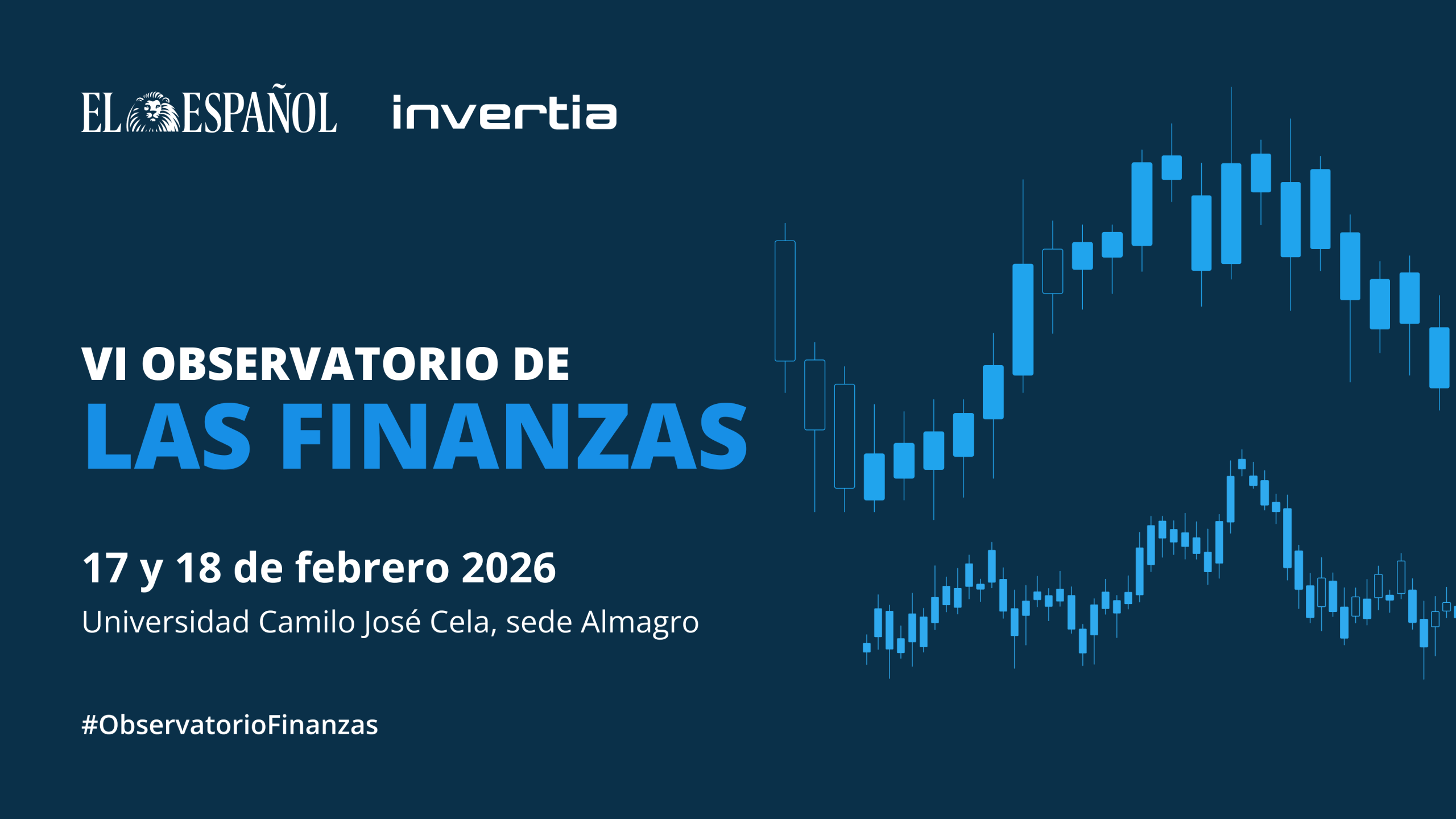 EL ESPAÑOL invertia

VI OBSERVATORIO DE
LAS FINANZAS

17 y 18 de febrero 2026
Universidad Camilo José Cela, sede Almagro

#ObservatorioFinanzas